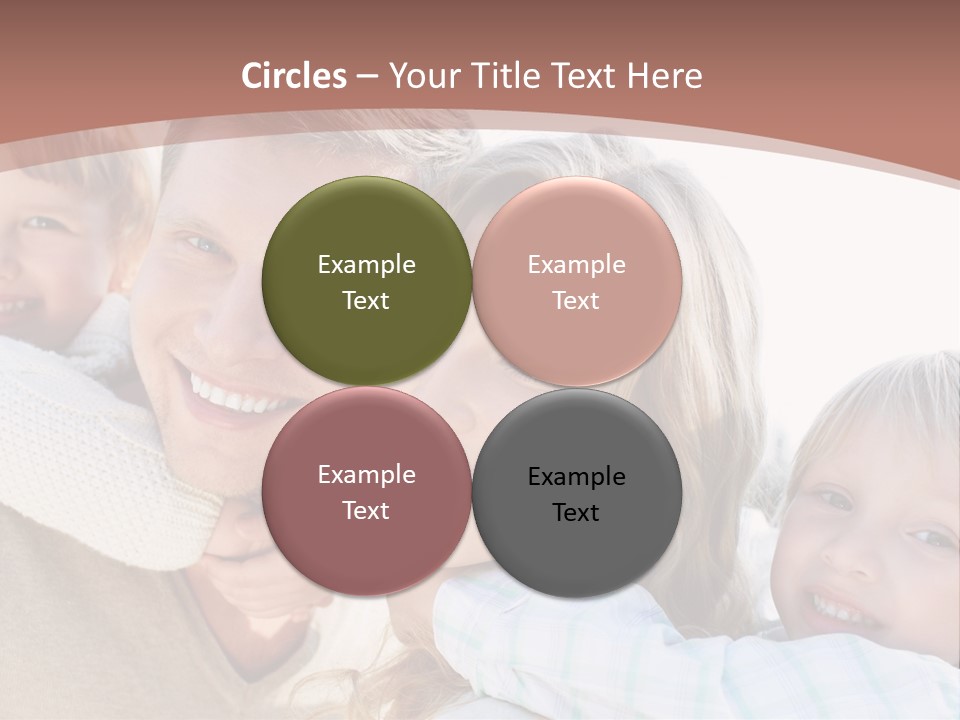 Circles – Your Title Text Here

Example Text

Example Text

Example Text

Example Text